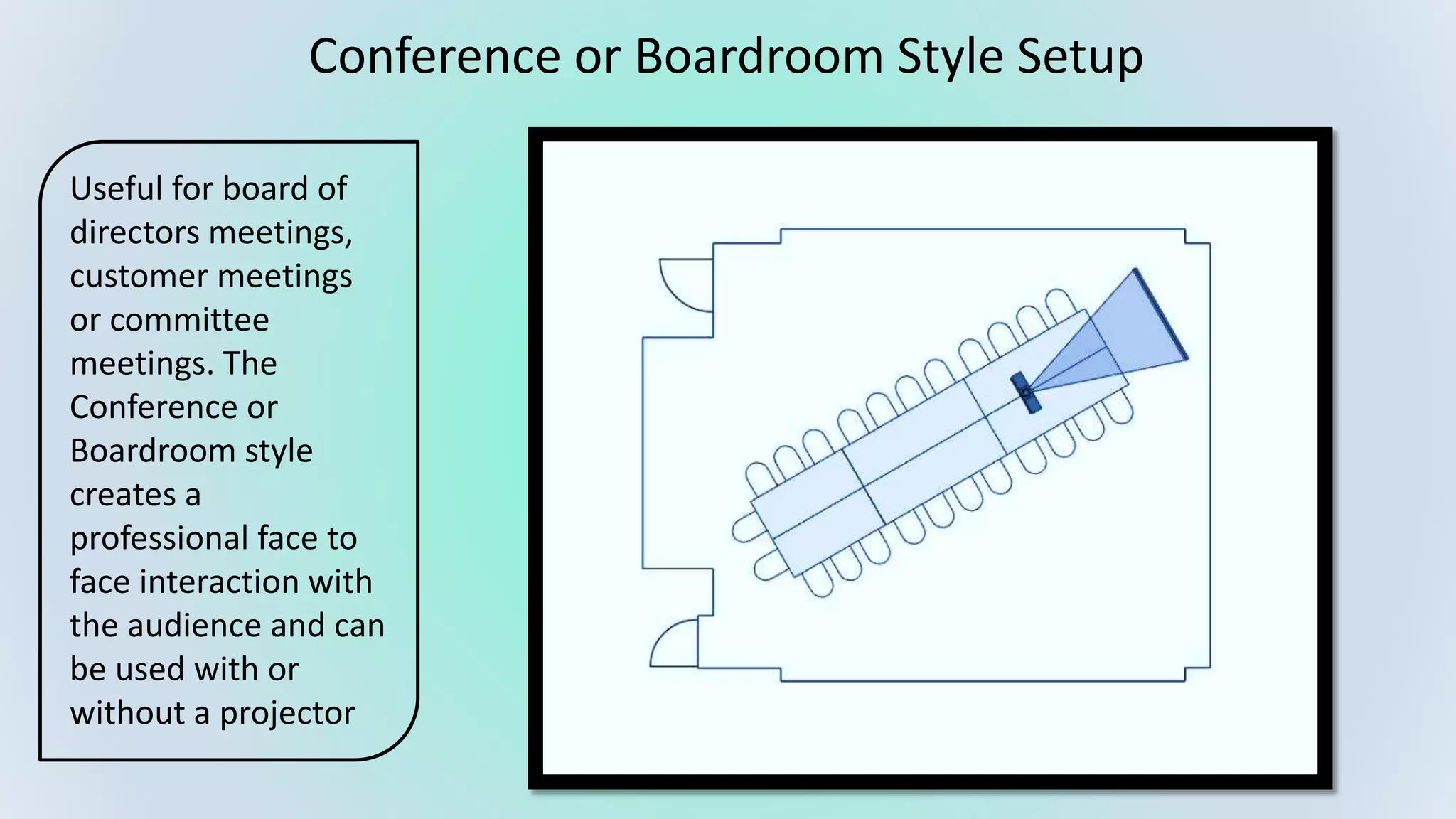 Conference or Boardroom Style Setup

Useful for board of directors meetings, customer meetings or committee meetings. The Conference or Boardroom style creates a professional face to face interaction with the audience and can be used with or without a projector